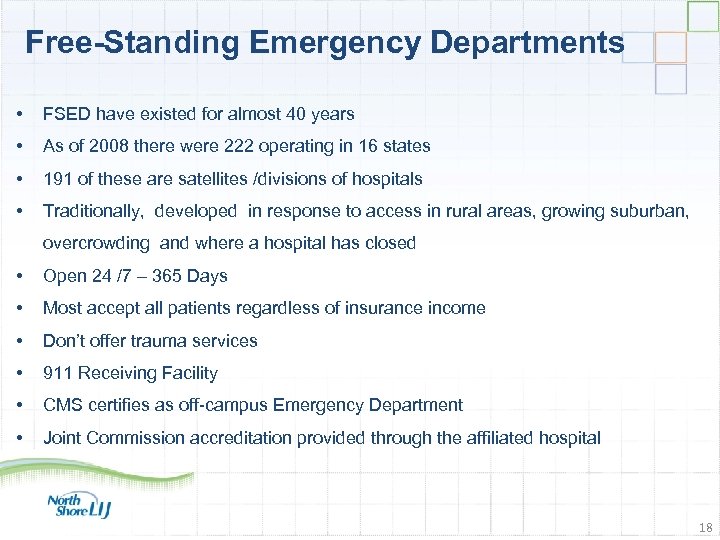 Free-Standing Emergency Departments

• FSED have existed for almost 40 years
• As of 2008 there were 222 operating in 16 states
• 191 of these are satellites /divisions of hospitals
• Traditionally, developed in response to access in rural areas, growing suburban, overcrowding and where a hospital has closed
• Open 24 /7 – 365 Days
• Most accept all patients regardless of insurance income
• Don't offer trauma services
• 911 Receiving Facility
• CMS certifies as off-campus Emergency Department
• Joint Commission accreditation provided through the affiliated hospital

North Shore LIJ

18